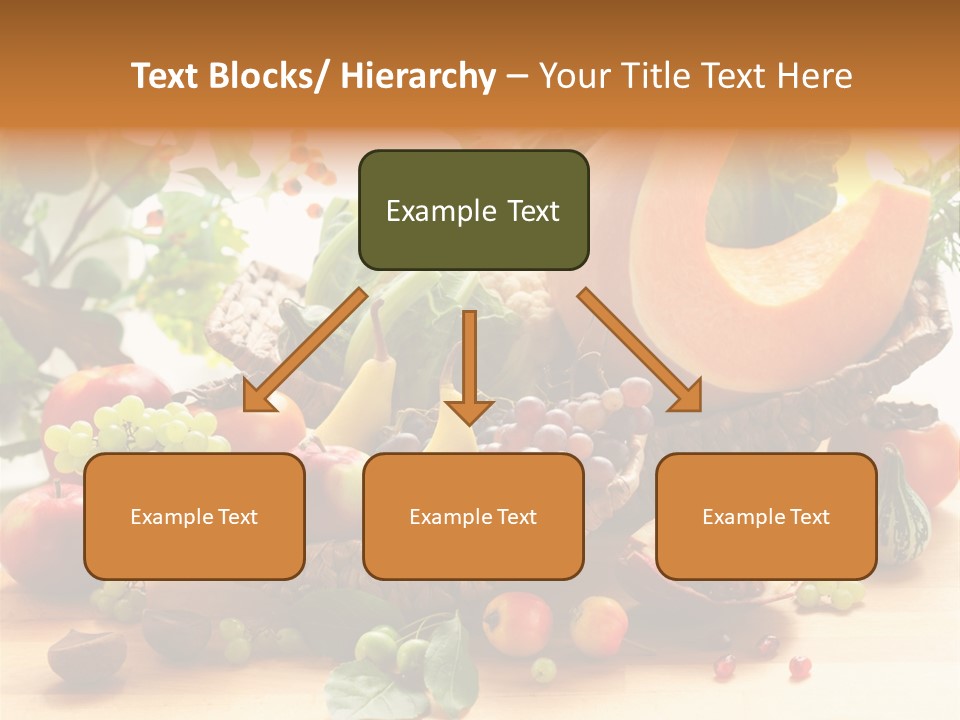 Text Blocks/ Hierarchy – Your Title Text Here

Example Text

Example Text

Example Text

Example Text